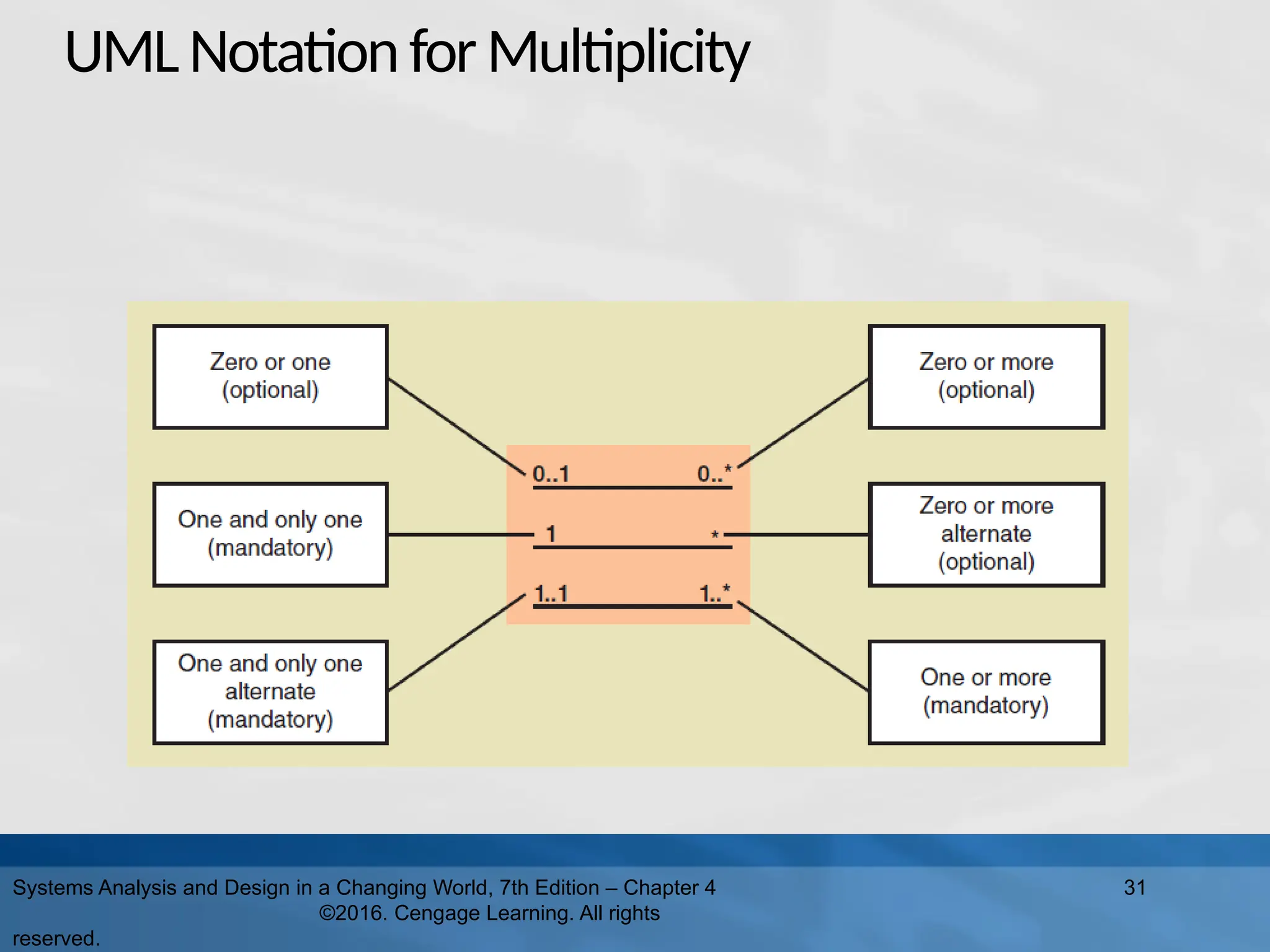 UML Notation for Multiplicity

Zero or one (optional)

One and only one (mandatory)

One and only one alternate (mandatory)

0..1

0..*

1

*

1..1

1..*

Zero or more (optional)

Zero or more alternate (optional)

One or more (mandatory)

Systems Analysis and Design in a Changing World, 7th Edition – Chapter 4 ©2016. Cengage Learning. All rights reserved.

31